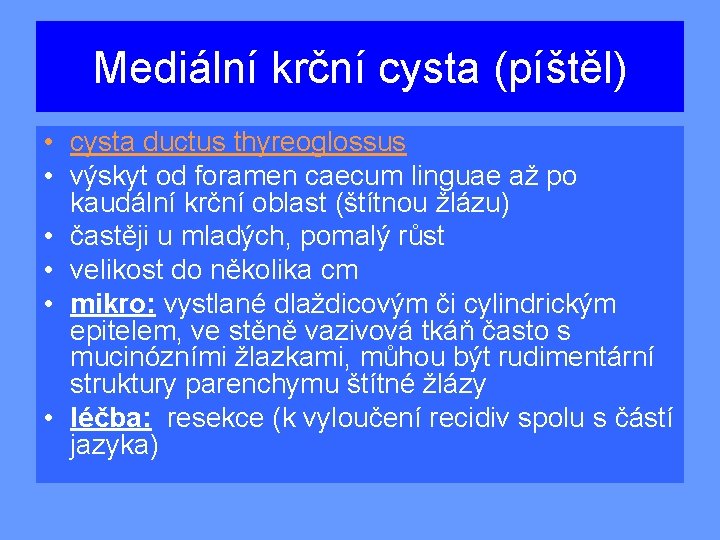 Mediální krční cysta (píštěl)

• cysta ductus thyreoglossus
• výskyt od foramen caecum linguae až po kaudální krční oblast (štítnou žlázu)
• častěji u mladých, pomalý růst
• velikost do několika cm
• mikro: vystlané dlaždicovým či cylindrickým epitelem, ve stěně vazivová tkáň často s mucinózními žlazkami, můhou být rudimentární struktury parenchymu štítné žlázy
• léčba: resekce (k vyloučení recidiv spolu s částí jazyka)